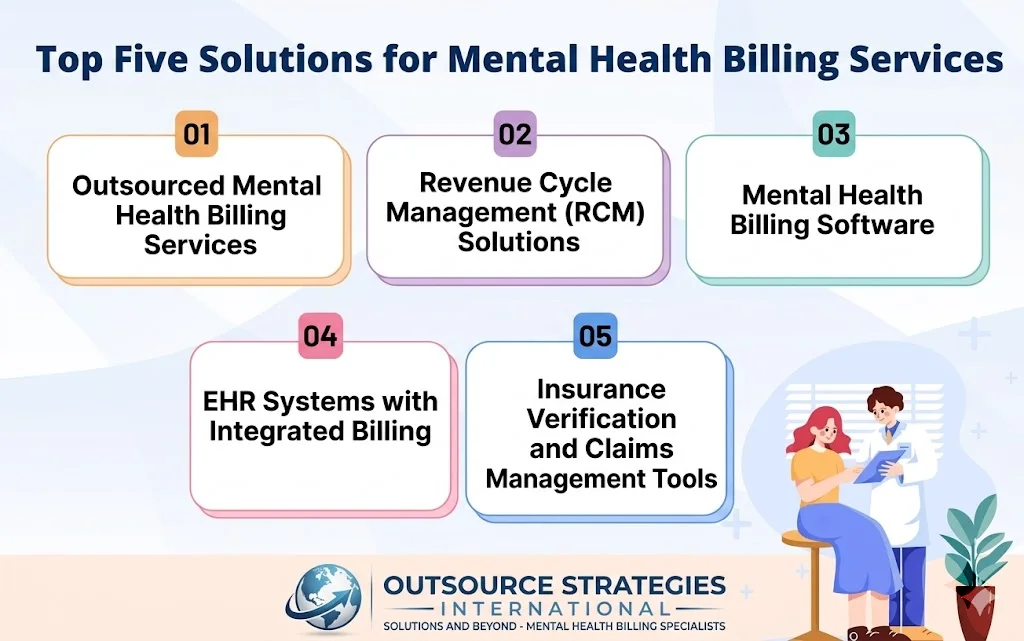 Top Five Solutions for Mental Health Billing Services

01
Outsourced Mental Health Billing Services

02
Revenue Cycle Management (RCM) Solutions

03
Mental Health Billing Software

04
EHR Systems with Integrated Billing

05
Insurance Verification and Claims Management Tools

OUTSOURCE STRATEGIES
INTERNATIONAL
SOLUTIONS AND BEYOND - MENTAL HEALTH BILLING SPECIALISTS